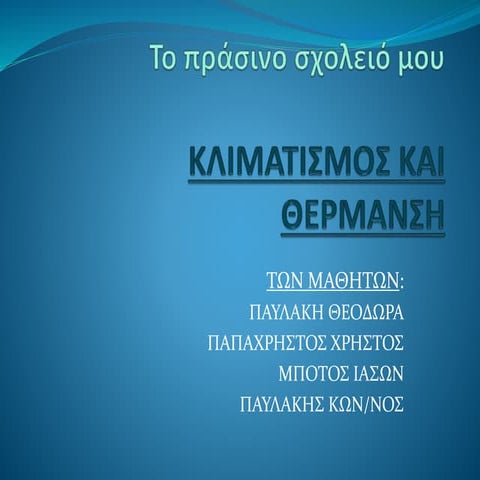 Το πράσινο σχολειό μου

ΚΛΙΜΑΤΙΣΜΟΣ ΚΑΙ ΘΕΡΜΑΝΣΗ

ΤΩΝ ΜΑΘΗΤΩΝ:
ΠΑΥΛΑΚΗ ΘΕΟΔΩΡΑ
ΠΑΠΑΧΡΗΣΤΟΣ ΧΡΗΣΤΟΣ
ΜΠΟΤΟΣ ΙΑΣΩΝ
ΠΑΥΛΑΚΗΣ ΚΩΝ/ΝΟΣ